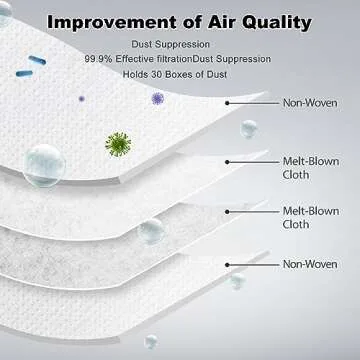 Improvement of Air Quality

Dust Suppression
99.9% Effective filtrationDust Suppression
Holds 30 Boxes of Dust

Non-Woven

Melt-Blown Cloth

Melt-Blown Cloth

Non-Woven